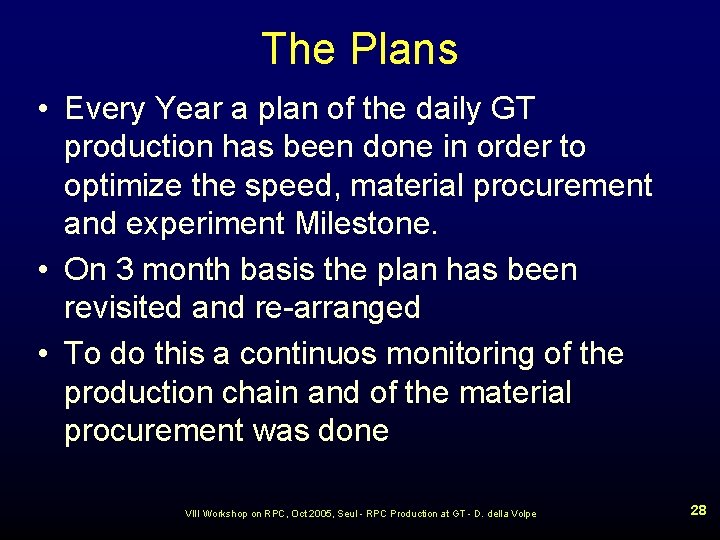 The Plans

• Every Year a plan of the daily GT production has been done in order to optimize the speed, material procurement and experiment Milestone.

• On 3 month basis the plan has been revisited and re-arranged

• To do this a continuos monitoring of the production chain and of the material procurement was done

VIII Workshop on RPC, Oct 2005, Seul - RPC Production at GT - D. della Volpe

28